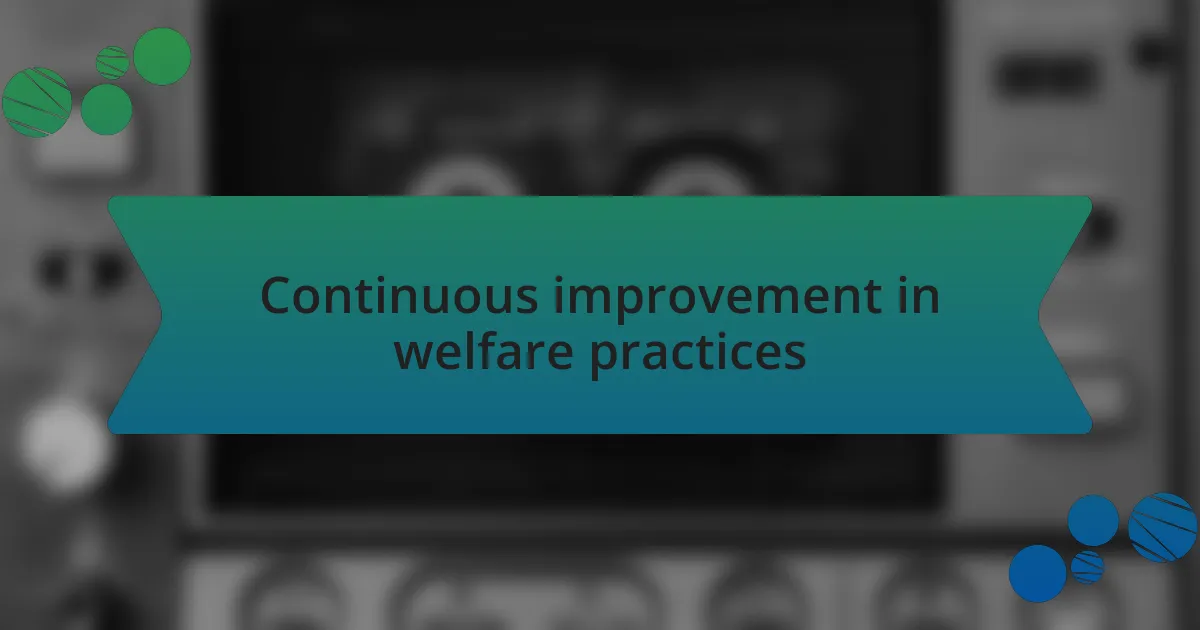 Continuous improvement in welfare practices